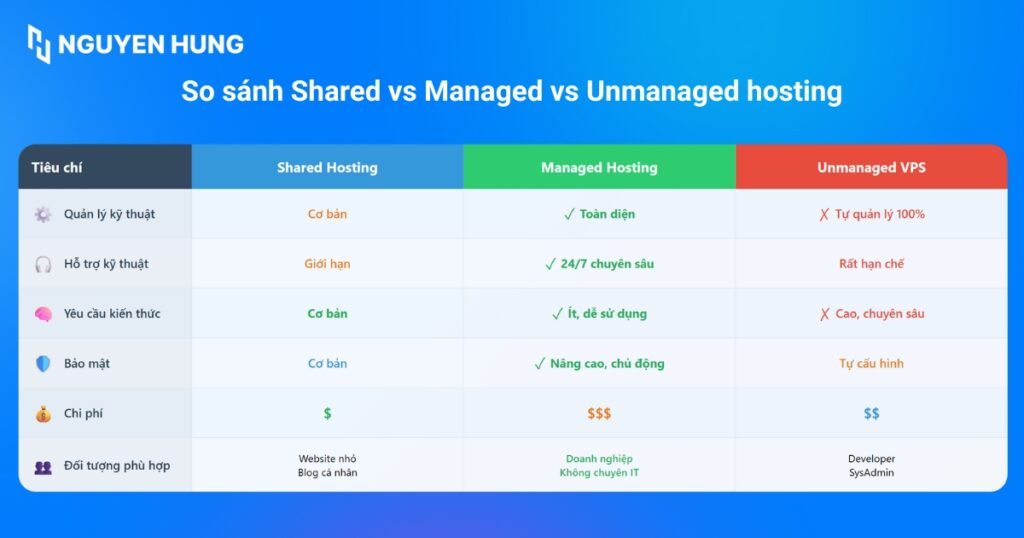 NGUYEN HUNG

So sánh Shared vs Managed vs Unmanaged hosting

| Tiêu chí | Shared Hosting | Managed Hosting | Unmanaged VPS |
|---|---|---|---|
| Quản lý kỹ thuật | Cơ bản | ✓ Toàn diện | ✗ Tự quản lý 100% |
| Hỗ trợ kỹ thuật | Giới hạn | ✓ 24/7 chuyên sâu | Rất hạn chế |
| Yêu cầu kiến thức | Cơ bản | ✓ Ít, dễ sử dụng | ✗ Cao, chuyên sâu |
| Bảo mật | Cơ bản | ✓ Nâng cao, chủ động | Tự cấu hình |
| Chi phí | $ | $$$ | $$ |
| Đối tượng phù hợp | Website nhỏ Blog cá nhân | Doanh nghiệp Không chuyên IT | Developer SysAdmin |